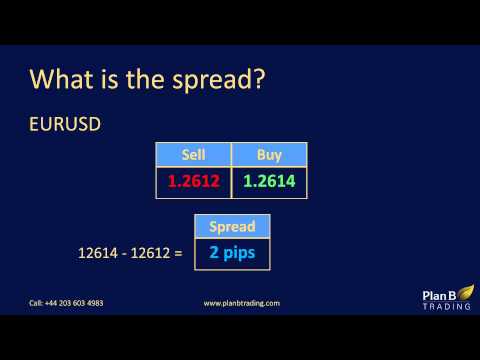 What is the spread?

EURUSD

| Sell | Buy |
|---|---|
| 1.2612 | 1.2614 |

12614 - 12612 =

| Spread |
|---|
| 2 pips |

Call: +44 203 603 4983

www.planbtrading.com

Plan B TRADING